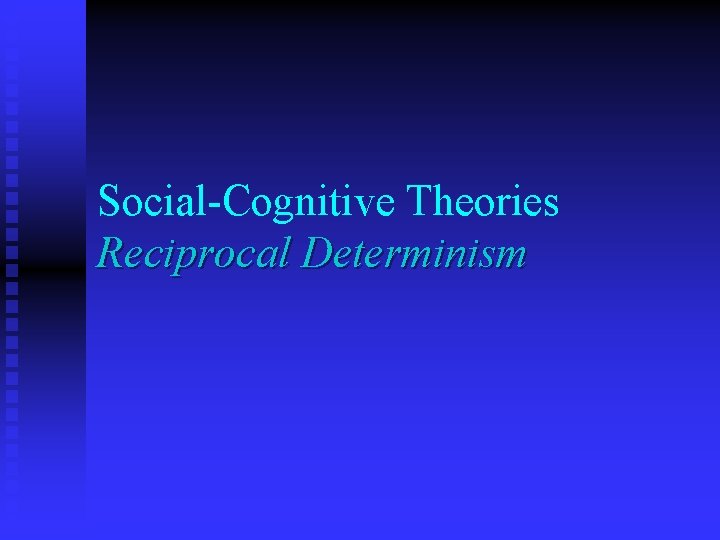 Social-Cognitive Theories
Reciprocal Determinism